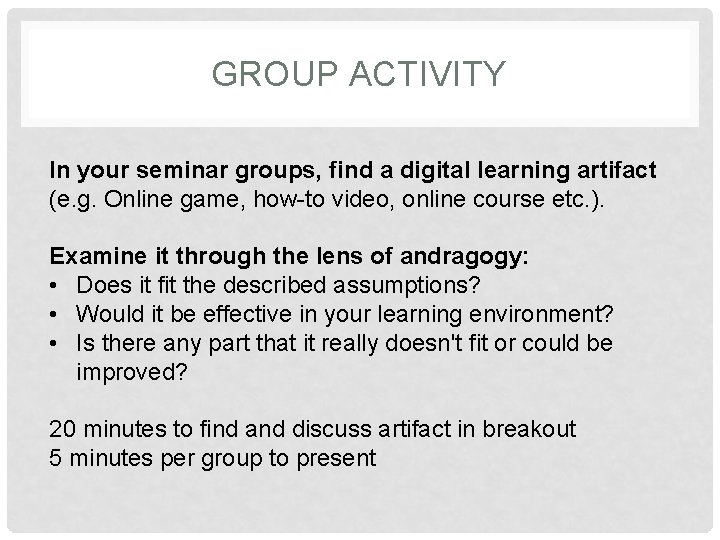 GROUP ACTIVITY

In your seminar groups, find a digital learning artifact (e.g. Online game, how-to video, online course etc.).

Examine it through the lens of andragogy:
• Does it fit the described assumptions?
• Would it be effective in your learning environment?
• Is there any part that it really doesn't fit or could be improved?

20 minutes to find and discuss artifact in breakout
5 minutes per group to present